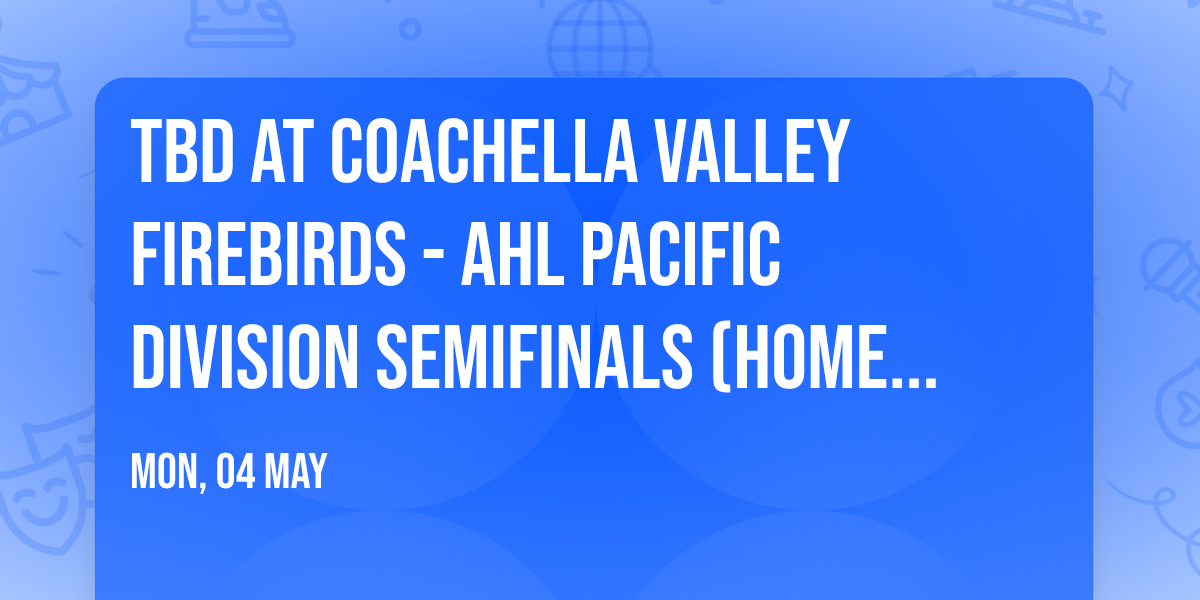 TBD AT COACHELLA VALLEY FIREBIRDS - AHL PACIFIC DIVISION SEMIFINALS (HOME...

MON, 04 MAY